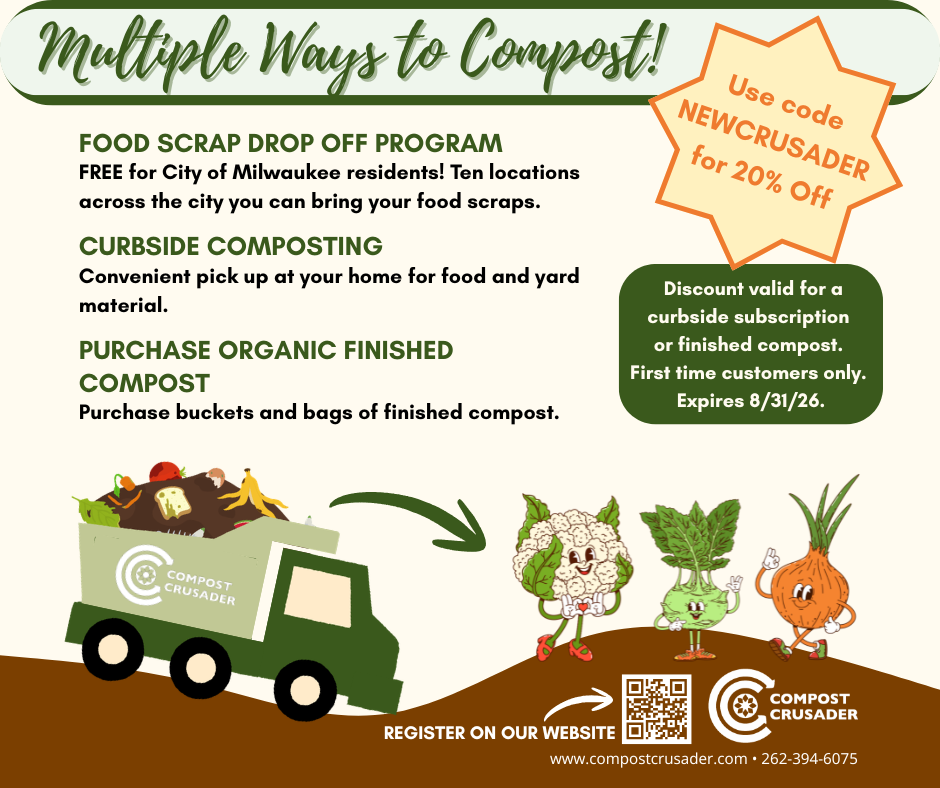 Multiple Ways to Compost!

Use code NEWCRUSADER for 20% Off

FOOD SCRAP DROP OFF PROGRAM
FREE for City of Milwaukee residents! Ten locations across the city you can bring your food scraps.

CURBSIDE COMPOSTING
Convenient pick up at your home for food and yard material.

PURCHASE ORGANIC FINISHED COMPOST
Purchase buckets and bags of finished compost.

Discount valid for a curbside subscription or finished compost. First time customers only. Expires 8/31/26.

COMPOST CRUSADER

REGISTER ON OUR WEBSITE

COMPOST CRUSADER

www.compostcrusader.com • 262-394-6075